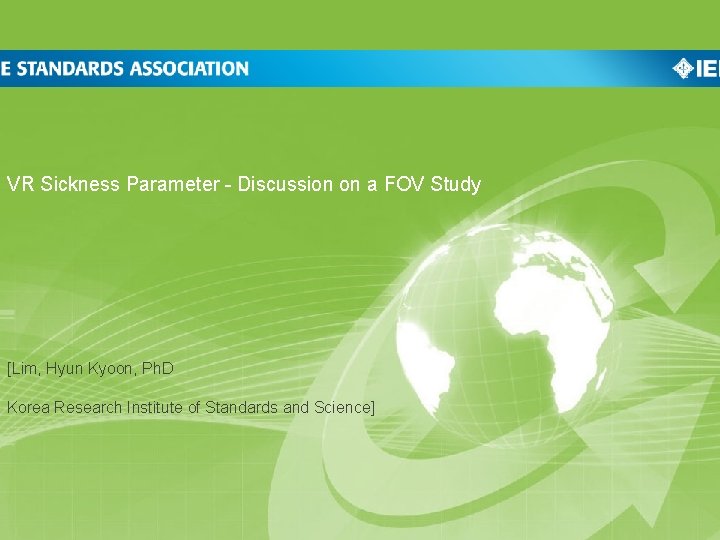 E STANDARDS ASSOCIATION

IE

VR Sickness Parameter - Discussion on a FOV Study

[Lim, Hyun Kyoon, PhD

Korea Research Institute of Standards and Science]